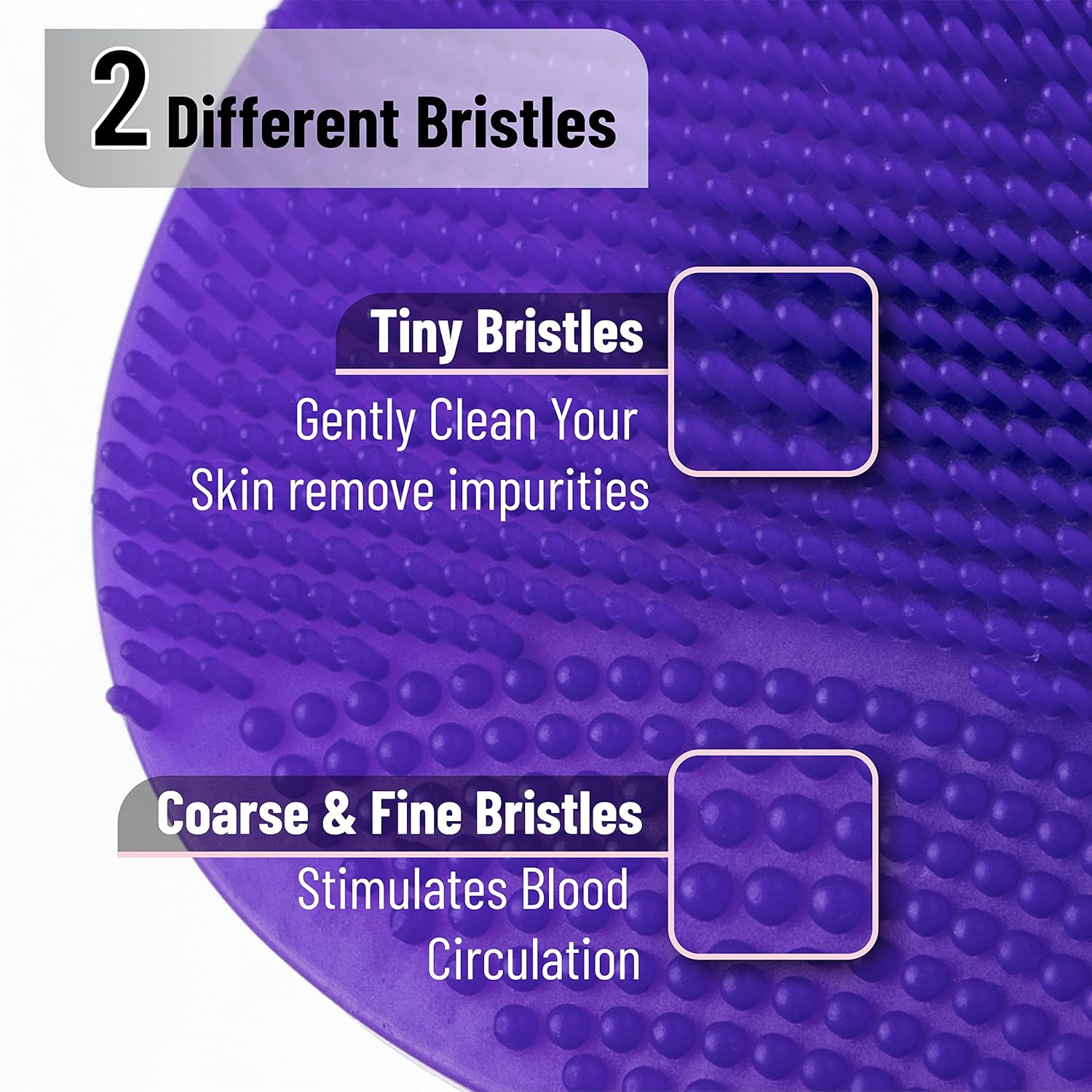 2 Different Bristles

Tiny Bristles

Gently Clean Your Skin remove impurities

Coarse & Fine Bristles

Stimulates Blood Circulation